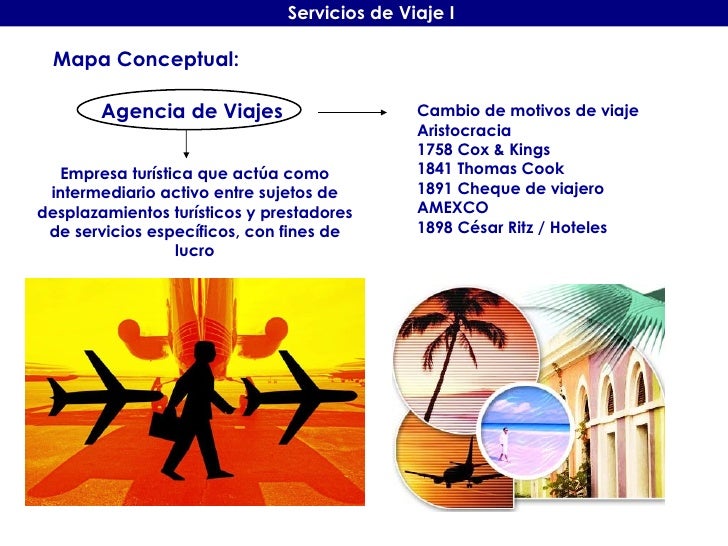 Servicios de Viaje I

Mapa Conceptual:

Agencia de Viajes

Empresa turística que actúa como intermediario activo entre sujetos de desplazamientos turísticos y prestadores de servicios específicos, con fines de lucro

Cambio de motivos de viaje
Aristocracia
1758 Cox & Kings
1841 Thomas Cook
1891 Cheque de viajero
AMEXCO
1898 César Ritz / Hoteles